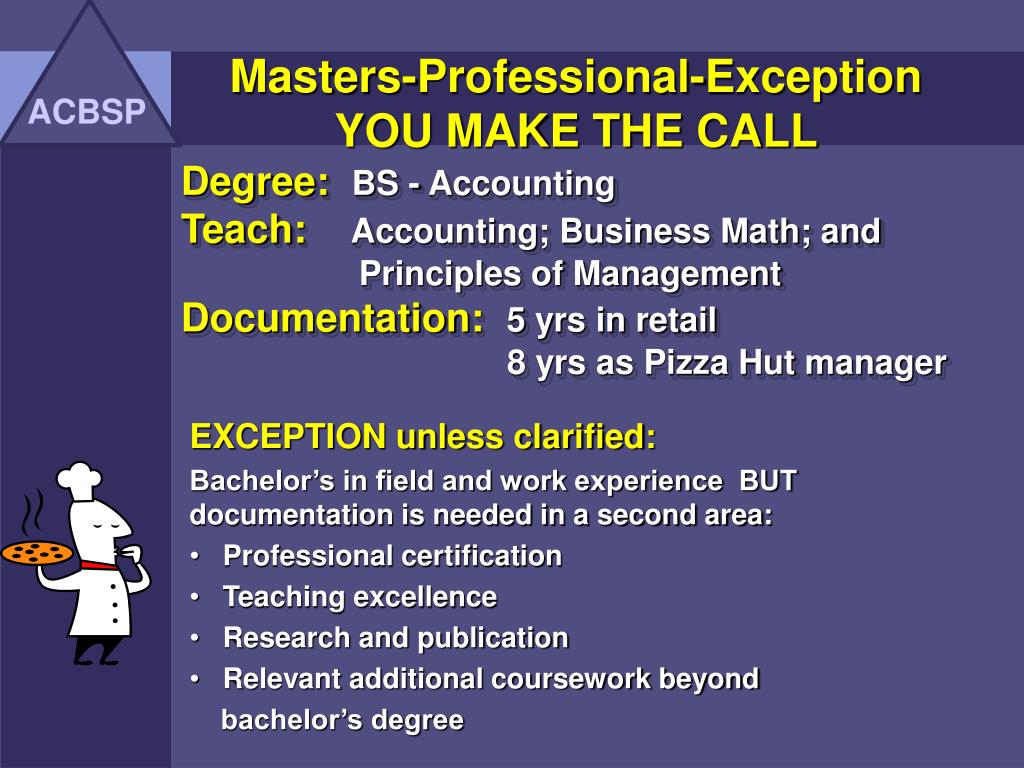 ACBSP

Masters-Professional-Exception
YOU MAKE THE CALL

Degree: BS - Accounting
Teach: Accounting; Business Math; and Principles of Management
Documentation: 5 yrs in retail
8 yrs as Pizza Hut manager

EXCEPTION unless clarified:

Bachelor's in field and work experience BUT documentation is needed in a second area:

• Professional certification
• Teaching excellence
• Research and publication
• Relevant additional coursework beyond bachelor's degree